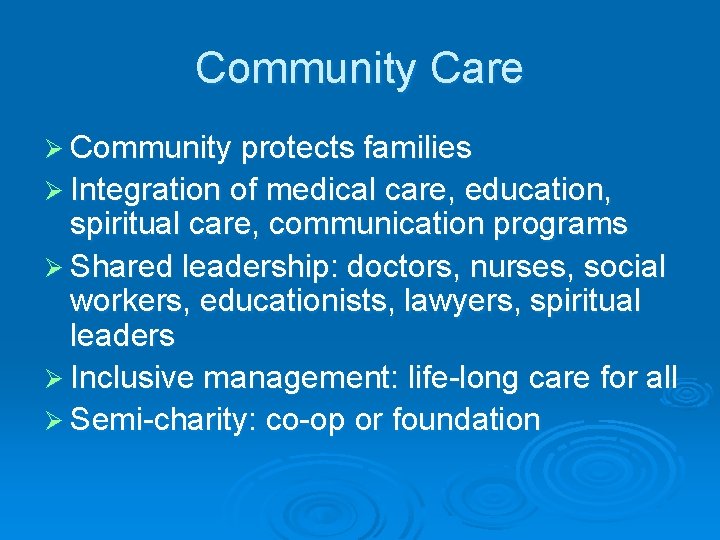 Community Care

➢ Community protects families
➢ Integration of medical care, education, spiritual care, communication programs
➢ Shared leadership: doctors, nurses, social workers, educationists, lawyers, spiritual leaders
➢ Inclusive management: life-long care for all
➢ Semi-charity: co-op or foundation